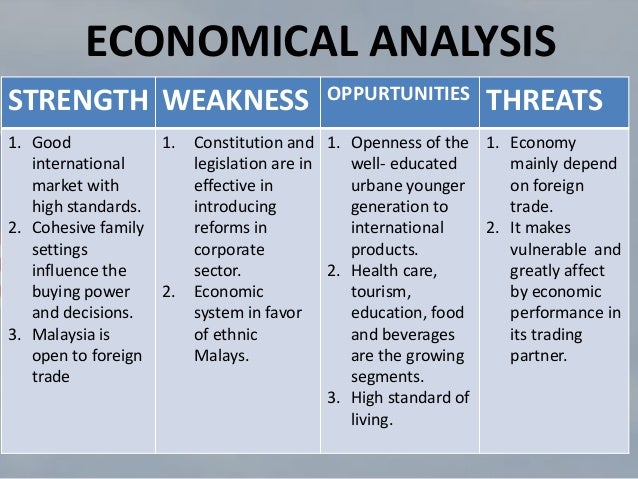 ECONOMICAL ANALYSIS

| STRENGTH | WEAKNESS | OPPURTUNITIES | THREATS |
|---|---|---|---|
| 1. Good international market with high standards. 2. Cohesive family settings influence the buying power and decisions. 3. Malaysia is open to foreign trade | 1. Constitution and legislation are in effective in introducing reforms in corporate sector. 2. Economic system in favor of ethnic Malays. | 1. Openness of the well- educated urbane younger generation to international products. 2. Health care, tourism, education, food and beverages are the growing segments. 3. High standard of living. | 1. Economy mainly depend on foreign trade. 2. It makes vulnerable and greatly affect by economic performance in its trading partner. |